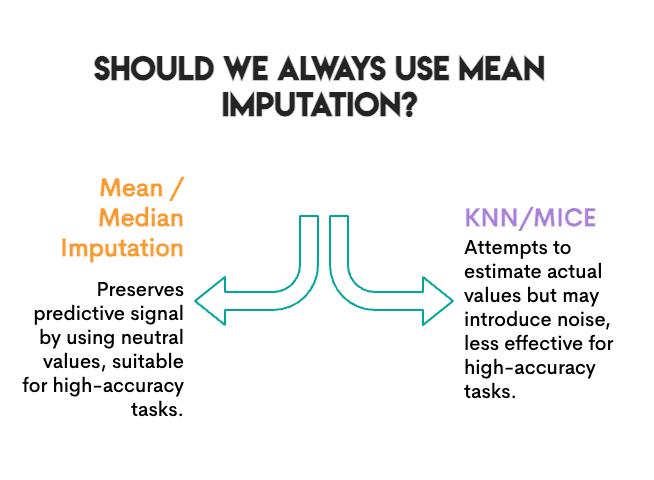 SHOULD WE ALWAYS USE MEAN IMPUTATION?

Mean / Median Imputation

Preserves predictive signal by using neutral values, suitable for high-accuracy tasks.

KNN/MICE

Attempts to estimate actual values but may introduce noise, less effective for high-accuracy tasks.